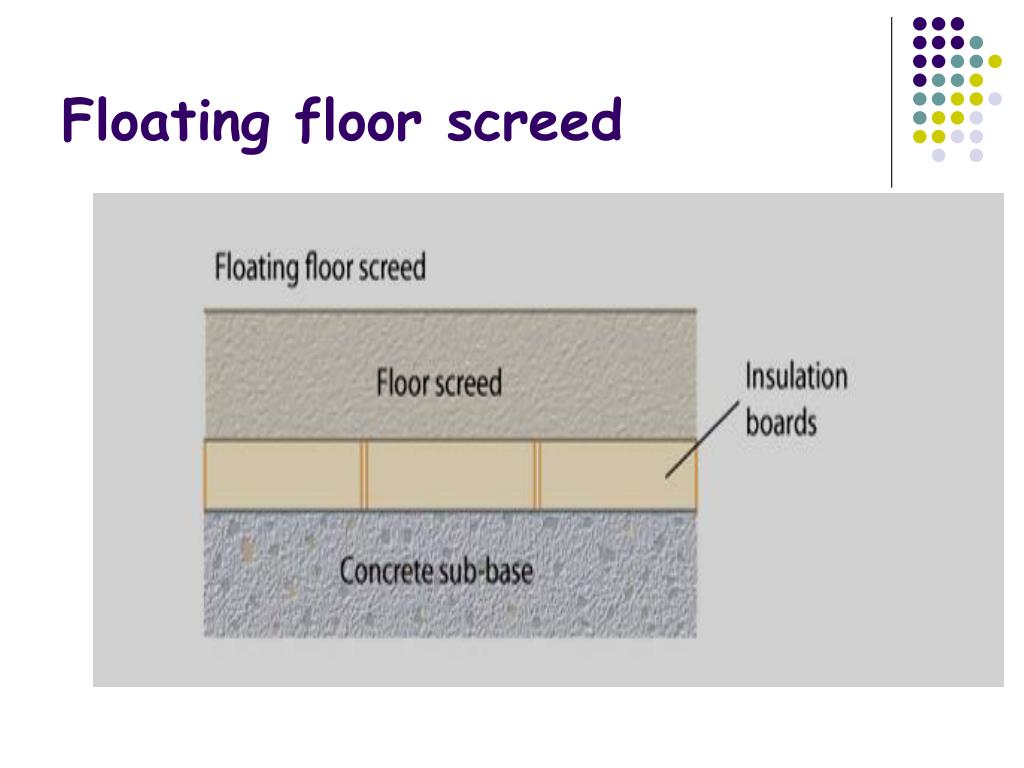 Floating floor screed

Floating floor screed

Floor screed

Insulation boards

Concrete sub-base